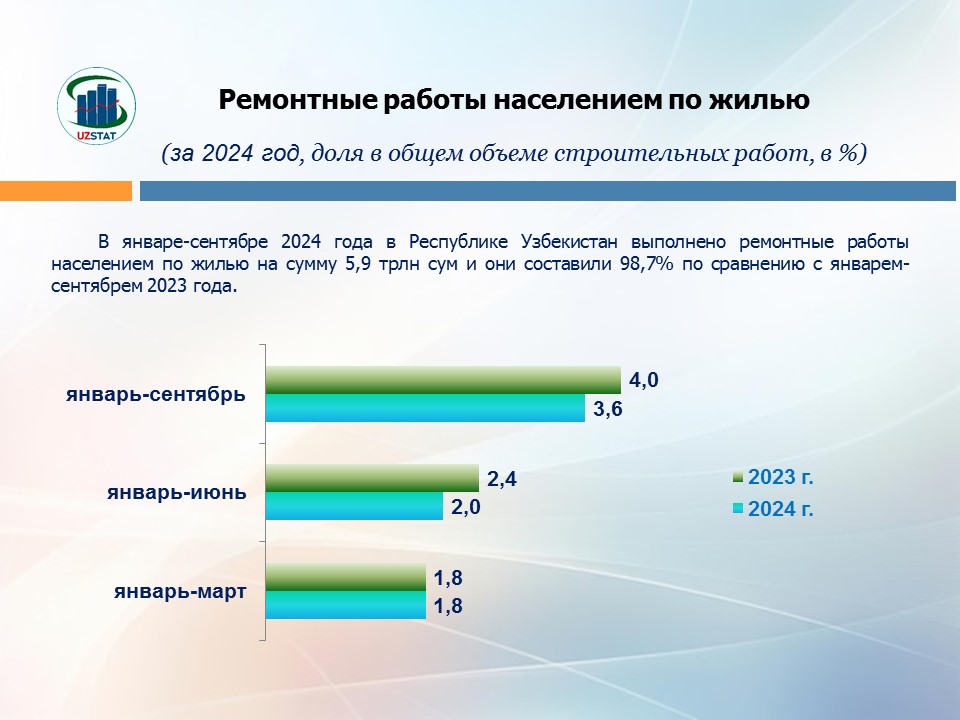 UZSTAT

Ремонтные работы населением по жилью

(за 2024 год, доля в общем объеме строительных работ, в %)

В январе-сентябре 2024 года в Республике Узбекистан выполнено ремонтные работы населением по жилью на сумму 5,9 трлн сум и они составили 98,7% по сравнению с январем-сентябрем 2023 года.

январь-сентябрь
4,0
3,6

январь-июнь
2,4
2,0

январь-март
1,8
1,8

2023 г.
2024 г.